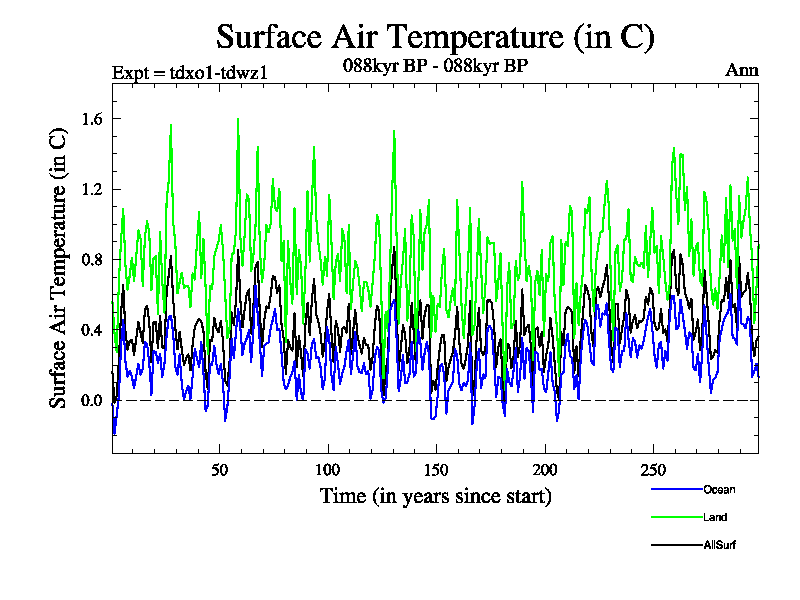 Surface Air Temperature (in C)

Expt = tdxo1-tdwz1

088kyr BP - 088kyr BP

Ann

Surface Air Temperature (in C)

1.6
1.2
0.8
0.4
0.0

50
100
150
200
250

Time (in years since start)

Ocean
Land
AllSurf